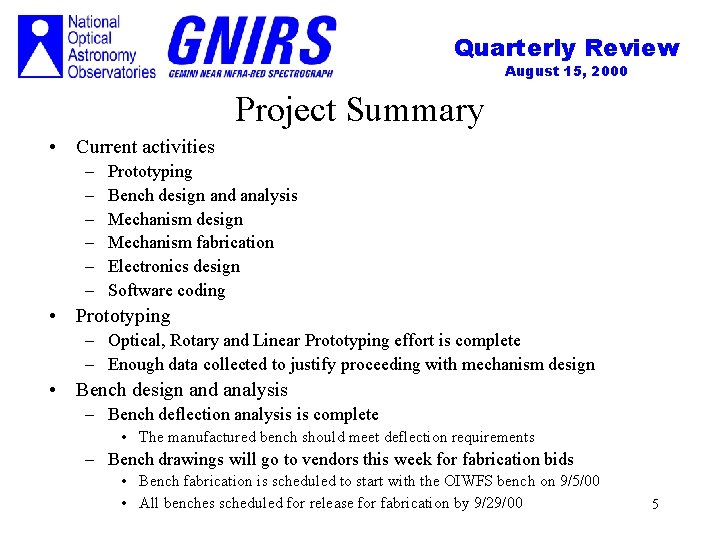 National Optical Astronomy Observatories

GNIRS
GEMINI NEAR INFRA-RED SPECTROGRAPH

Quarterly Review
August 15, 2000

Project Summary

• Current activities
– Prototyping
– Bench design and analysis
– Mechanism design
– Mechanism fabrication
– Electronics design
– Software coding
• Prototyping
– Optical, Rotary and Linear Prototyping effort is complete
– Enough data collected to justify proceeding with mechanism design
• Bench design and analysis
– Bench deflection analysis is complete
• The manufactured bench should meet deflection requirements
– Bench drawings will go to vendors this week for fabrication bids
• Bench fabrication is scheduled to start with the OIWFS bench on 9/5/00
• All benches scheduled for release for fabrication by 9/29/00

5